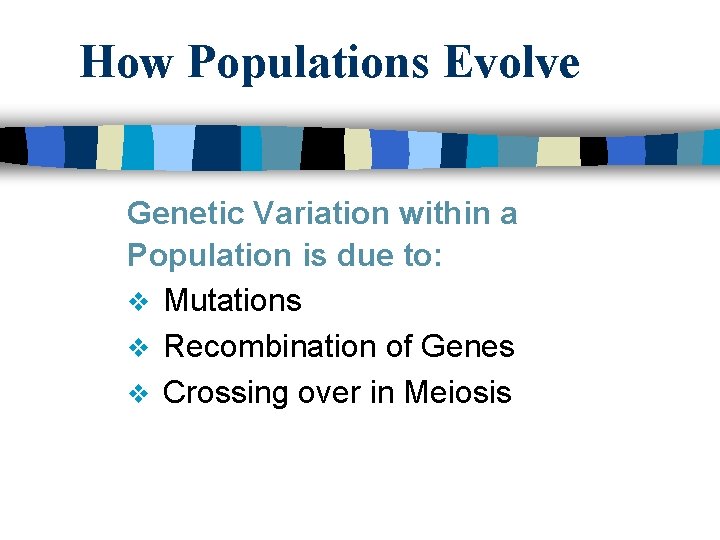 How Populations Evolve

Genetic Variation within a Population is due to:

❖ Mutations
❖ Recombination of Genes
❖ Crossing over in Meiosis